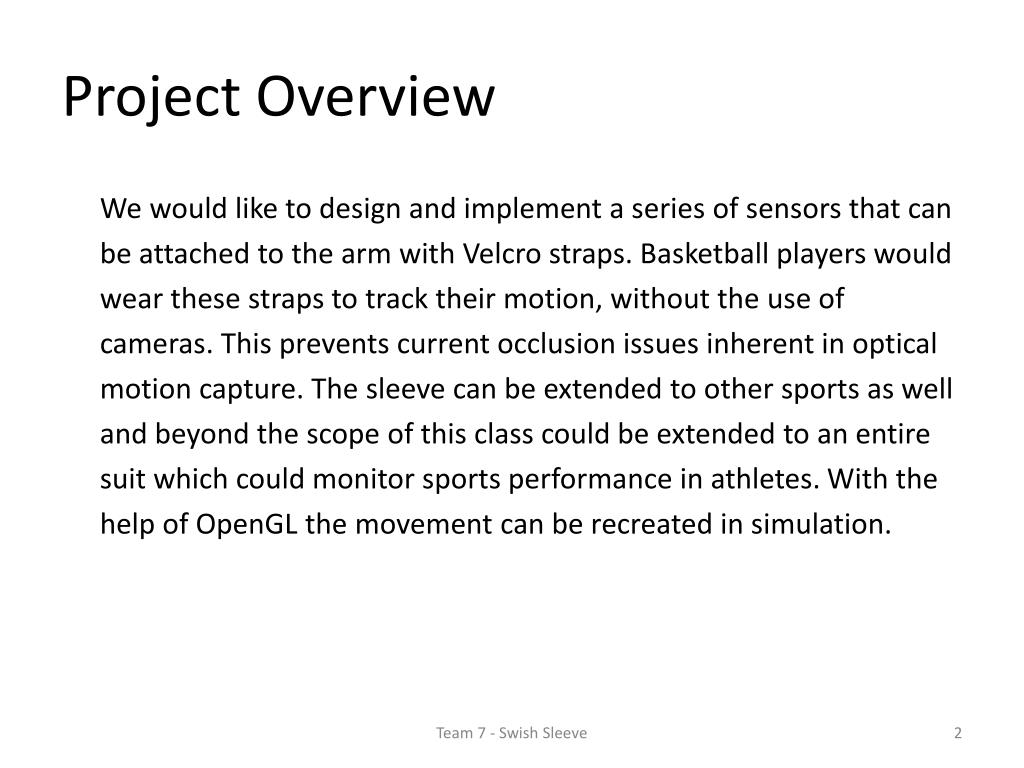 Project Overview

We would like to design and implement a series of sensors that can be attached to the arm with Velcro straps. Basketball players would wear these straps to track their motion, without the use of cameras. This prevents current occlusion issues inherent in optical motion capture. The sleeve can be extended to other sports as well and beyond the scope of this class could be extended to an entire suit which could monitor sports performance in athletes. With the help of OpenGL the movement can be recreated in simulation.

Team 7 - Swish Sleeve

2